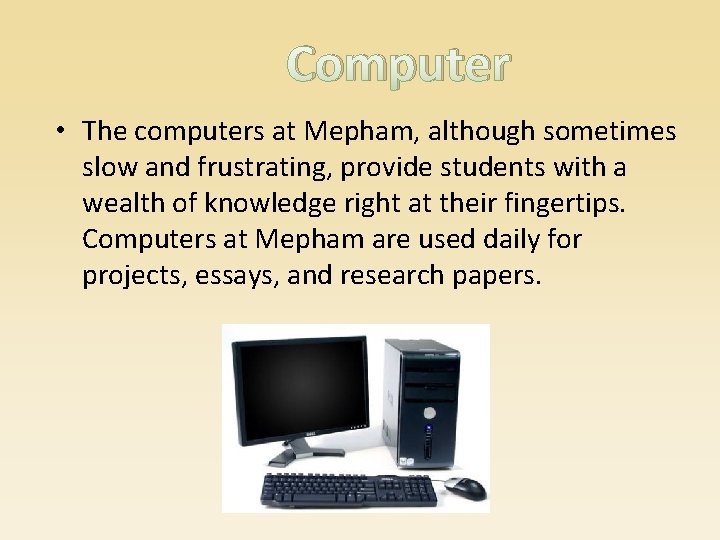 Computer

• The computers at Mepham, although sometimes slow and frustrating, provide students with a wealth of knowledge right at their fingertips. Computers at Mepham are used daily for projects, essays, and research papers.